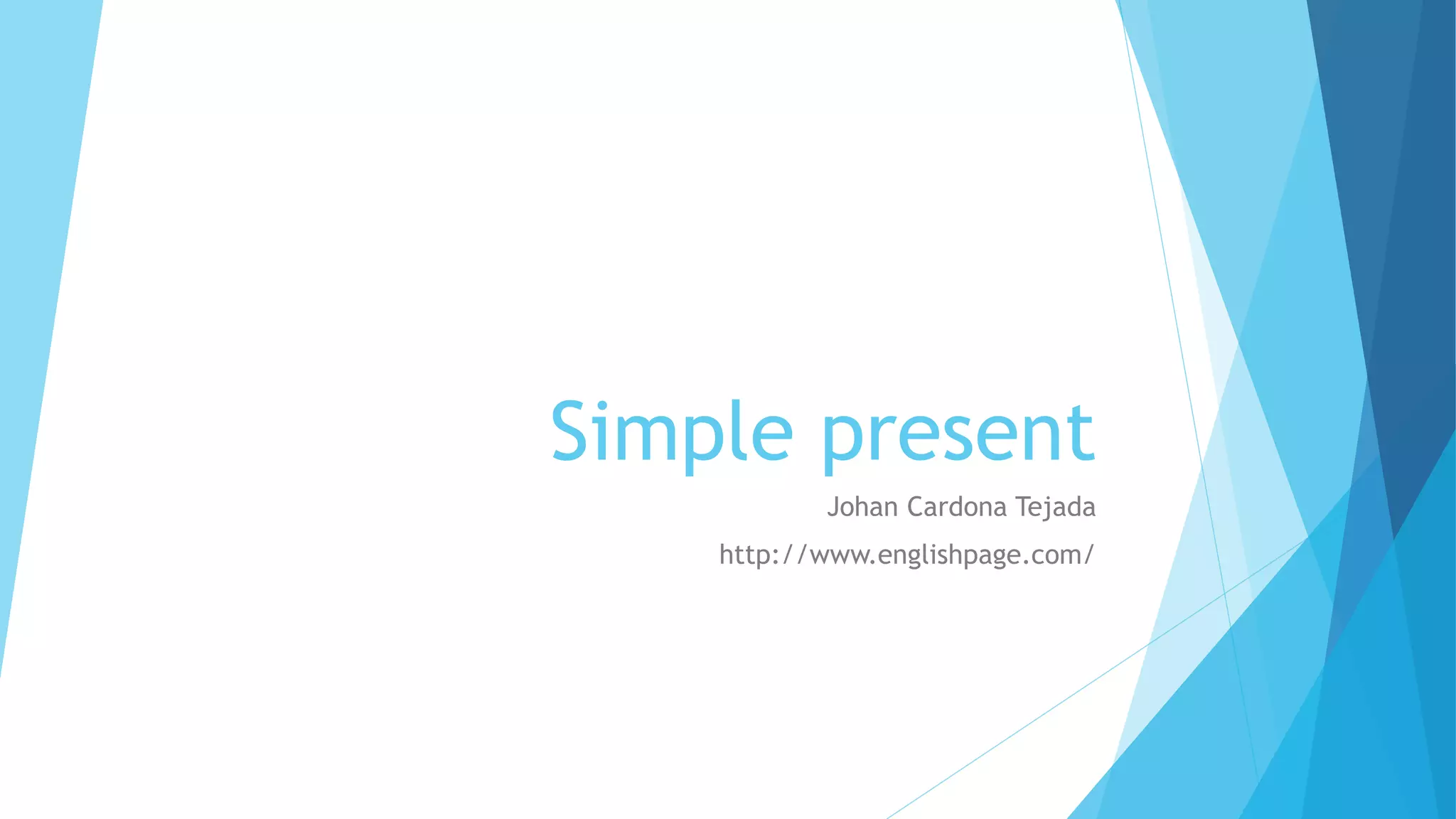 Simple present

Johan Cardona Tejada

http://www.englishpage.com/